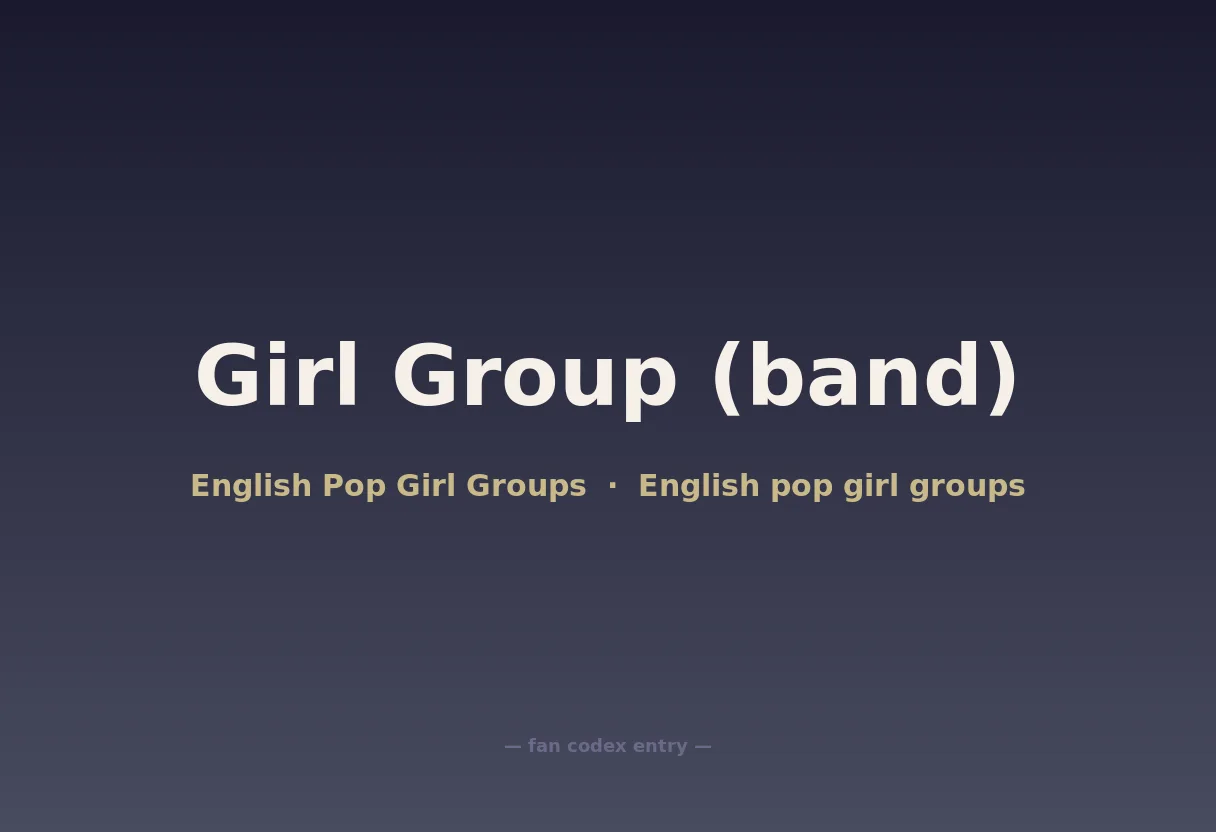 Girl Group (band)

English Pop Girl Groups · English pop girl groups

— fan codex entry —